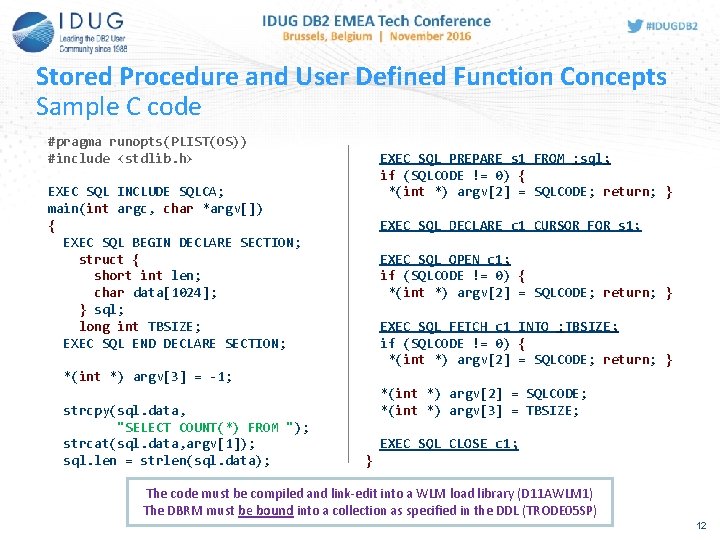 IDUG
Leading the DB2 User Community since 1988

IDUG DB2 EMEA Tech Conference
Brussels, Belgium | November 2016

#IDUGDB2

Stored Procedure and User Defined Function Concepts
Sample C code

#pragma runopts(PLIST(OS))
#include <stdlib.h>

EXEC SQL INCLUDE SQLCA;
main(int argc, char *argv[])
{
EXEC SQL BEGIN DECLARE SECTION;
struct {
short int len;
char data[1024];
} sql;
long int TBSIZE;
EXEC SQL END DECLARE SECTION;

*(int *) argv[3] = -1;

strcpy(sql.data,
"SELECT COUNT(*) FROM ");
strcat(sql.data,argv[1]);
sql.len = strlen(sql.data);

EXEC SQL PREPARE s1 FROM :sql;
if (SQLCODE != 0) {
*(int *) argv[2] = SQLCODE; return; }

EXEC SQL DECLARE c1 CURSOR FOR s1;

EXEC SQL OPEN c1;
if (SQLCODE != 0) {
*(int *) argv[2] = SQLCODE; return; }

EXEC SQL FETCH c1 INTO :TBSIZE;
if (SQLCODE != 0) {
*(int *) argv[2] = SQLCODE; return; }

*(int *) argv[2] = SQLCODE;
*(int *) argv[3] = TBSIZE;

EXEC SQL CLOSE c1;
}

The code must be compiled and link-edit into a WLM load library (D11AWLM1)
The DBRM must be bound into a collection as specified in the DDL (TRODE05SP)

12